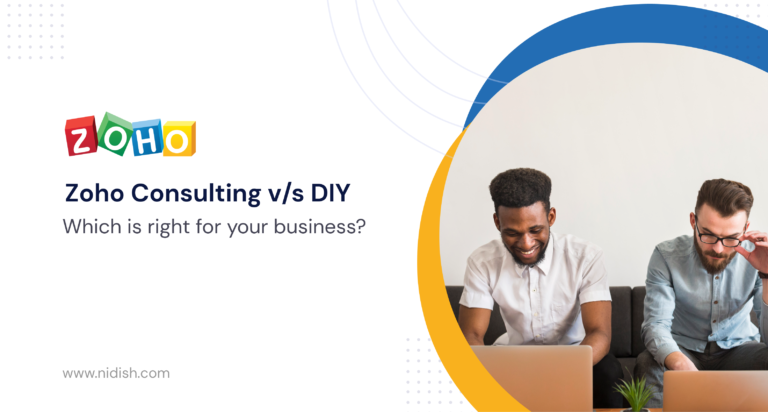 ZOHO

Zoho Consulting v/s DIY
Which is right for your business?

www.nidish.com